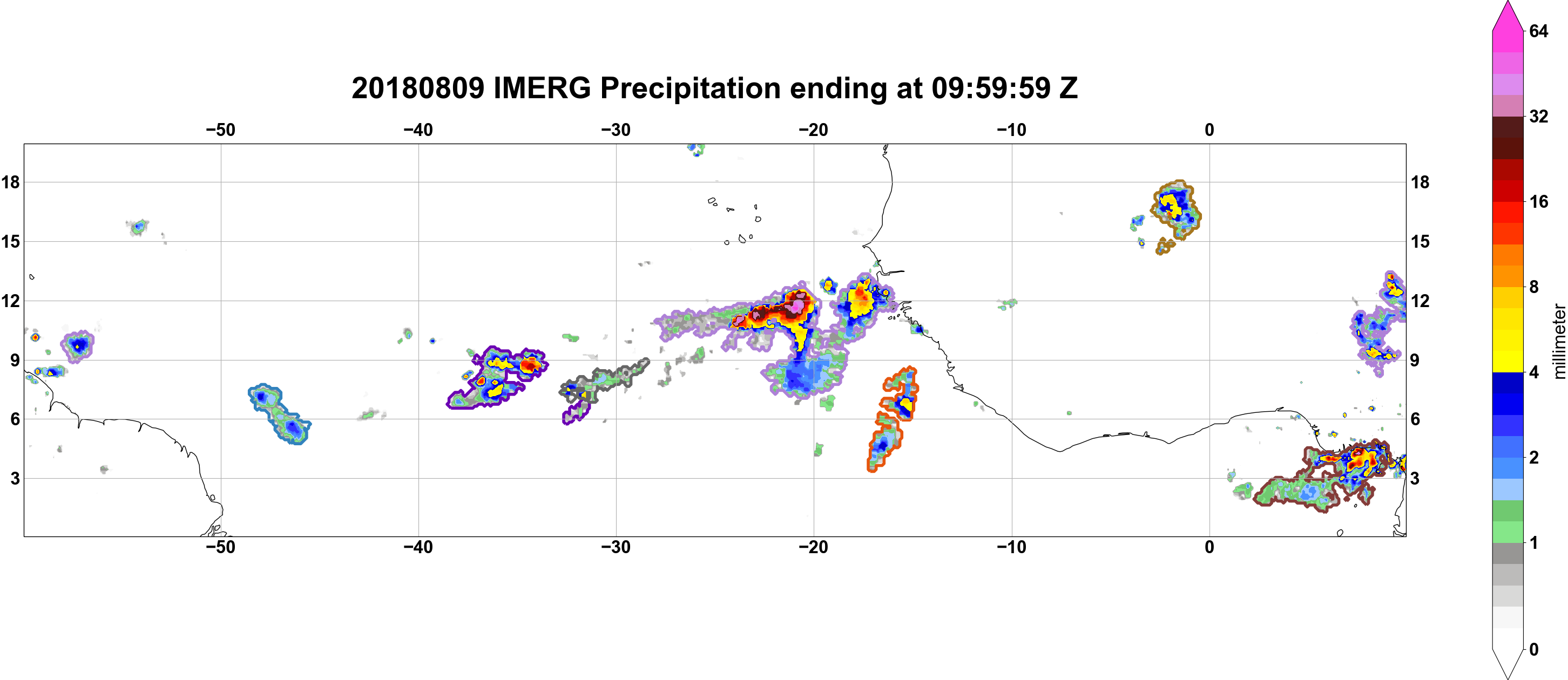 20180809 IMERG Precipitation ending at 09:59:59 Z

−50 −40 −30 −20 −10 0

18
15
12
9
6
3

18
15
12
9
6
3

−50 −40 −30 −20 −10 0

64
32
16
8
4
2
1
0

millimeter